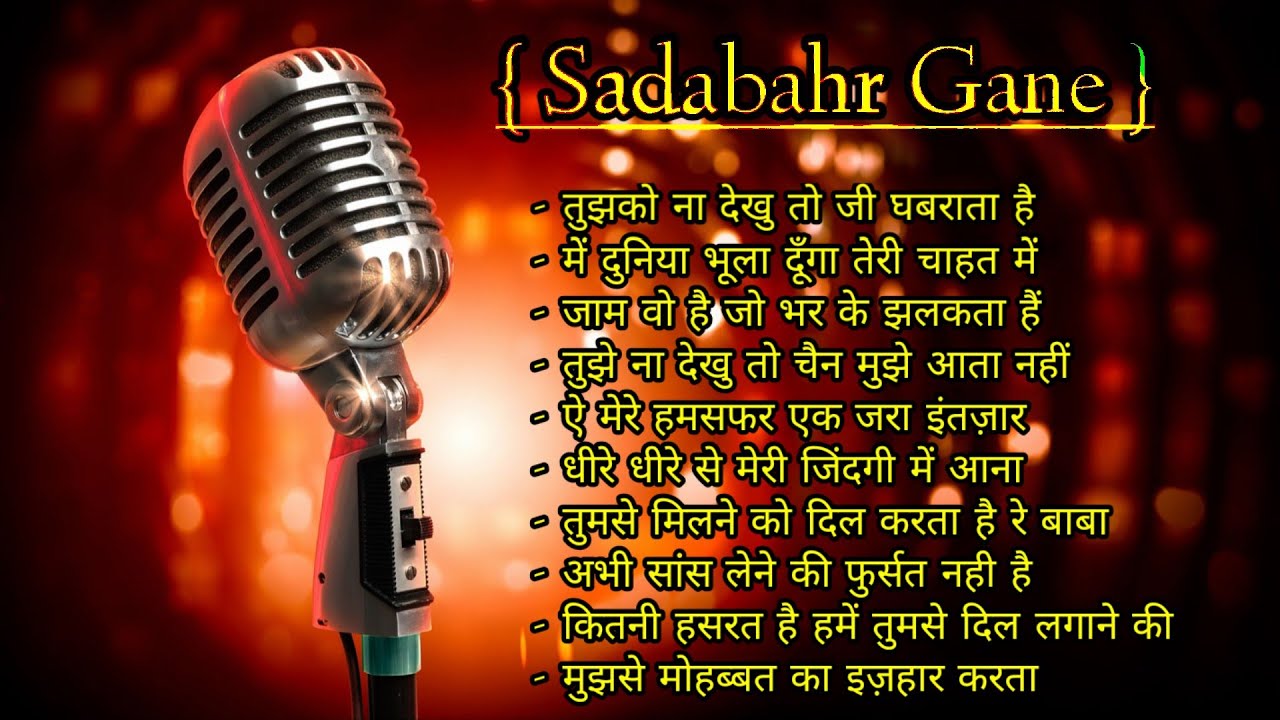 { Sadabahr Gane }

- तुझको ना देखु तो जी घबराता है
- में दुनिया भूला दूँगा तेरी चाहत में
- जाम वो है जो भर के झलकता हैं
- तुझे ना देखु तो चैन मुझे आता नहीं
- ऐ मेरे हमसफर एक जरा इंतज़ार
- धीरे धीरे से मेरी जिंदगी में आना
- तुमसे मिलने को दिल करता है रे बाबा
- अभी सांस लेने की फुर्सत नही है
- कितनी हसरत है हमें तुमसे दिल लगाने की
- मुझसे मोहब्बत का इज़हार करता